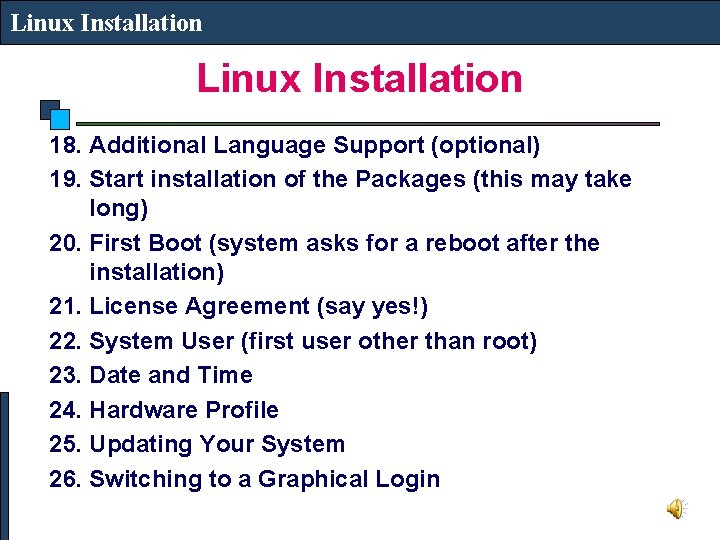 Linux Installation

Linux Installation

18. Additional Language Support (optional)
19. Start installation of the Packages (this may take long)
20. First Boot (system asks for a reboot after the installation)
21. License Agreement (say yes!)
22. System User (first user other than root)
23. Date and Time
24. Hardware Profile
25. Updating Your System
26. Switching to a Graphical Login